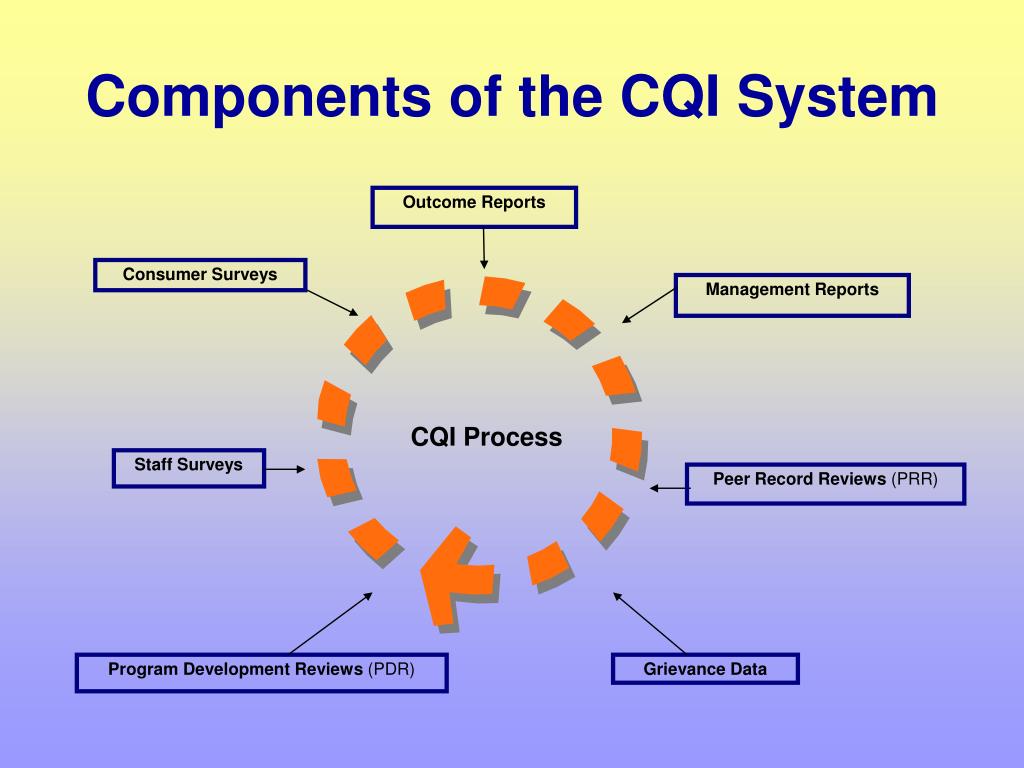 Components of the CQI System

Outcome Reports

Consumer Surveys

Management Reports

CQI Process

Staff Surveys

Peer Record Reviews (PRR)

Program Development Reviews (PDR)

Grievance Data